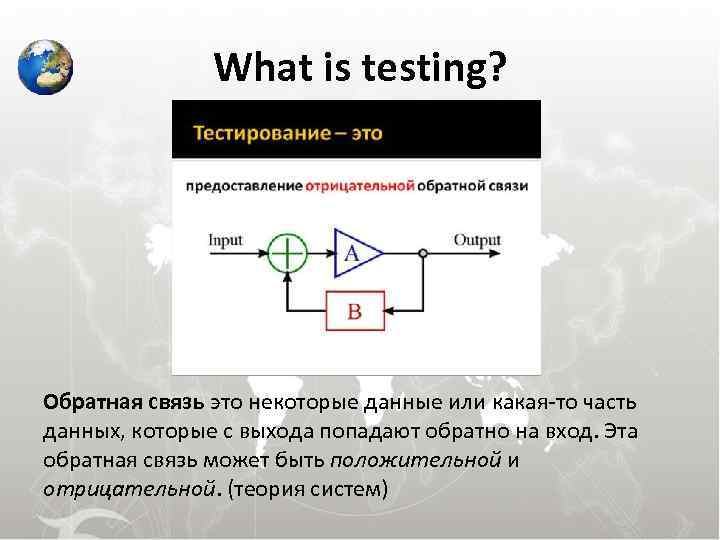 What is testing?

Тестирование – это

предоставление отрицательной обратной связи

Input

A

Output

B

Обратная связь это некоторые данные или какая-то часть данных, которые с выхода попадают обратно на вход. Эта обратная связь может быть положительной и отрицательной. (теория систем)